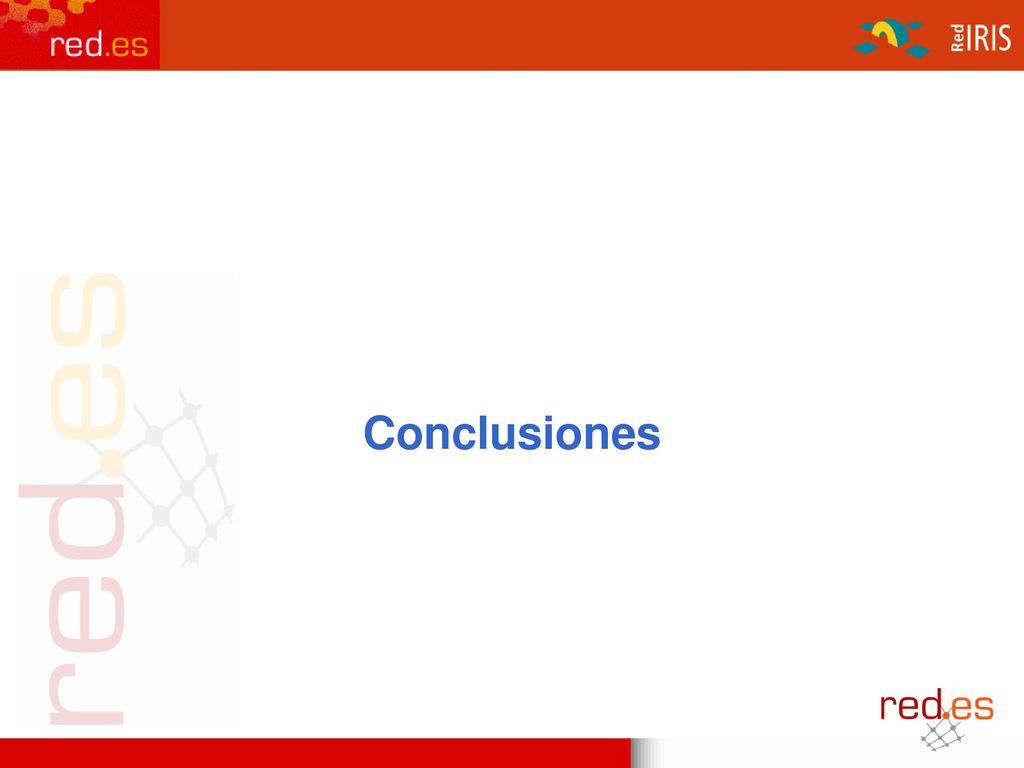 red.es

Red IRIS

red.es

Conclusiones

red.es